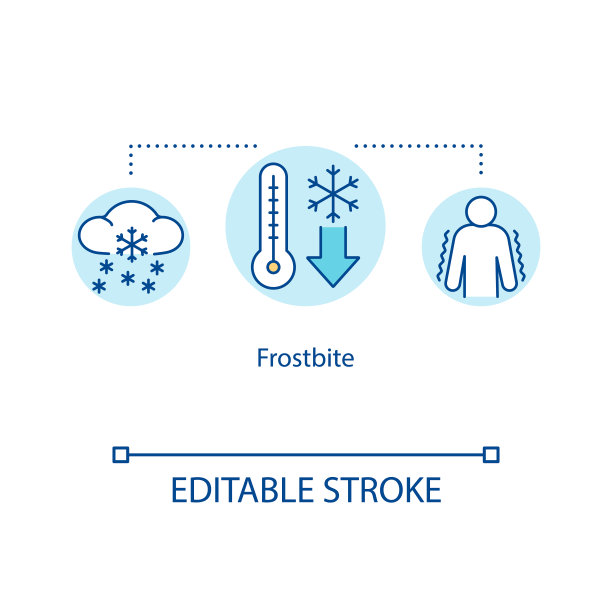 Frostbite

EDITABLE STROKE